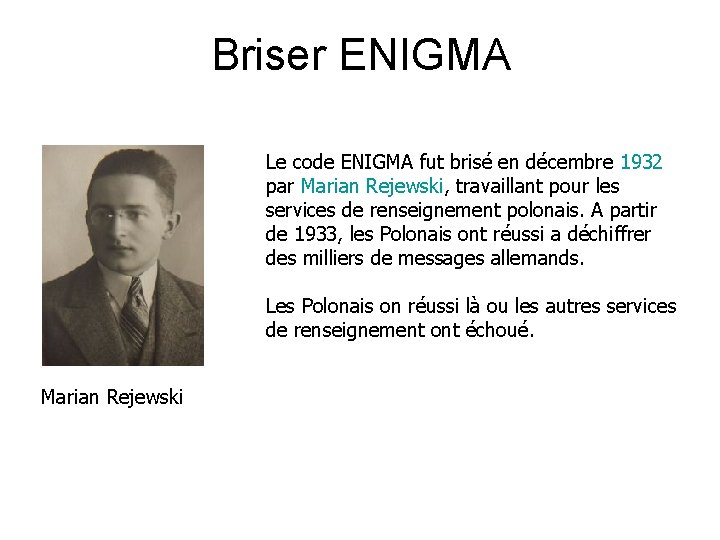 Briser ENIGMA

Le code ENIGMA fut brisé en décembre 1932 par Marian Rejewski, travaillant pour les services de renseignement polonais. A partir de 1933, les Polonais ont réussi a déchiffrer des milliers de messages allemands.

Les Polonais on réussi là ou les autres services de renseignement ont échoué.

Marian Rejewski